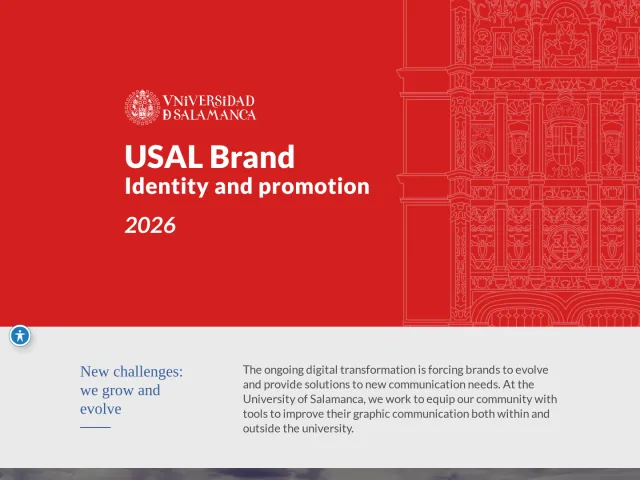 VNiVERSiDAD
D SALAMANCA

USAL Brand
Identity and promotion

2026

New challenges: we grow and evolve

The ongoing digital transformation is forcing brands to evolve and provide solutions to new communication needs. At the University of Salamanca, we work to equip our community with tools to improve their graphic communication both within and outside the university.